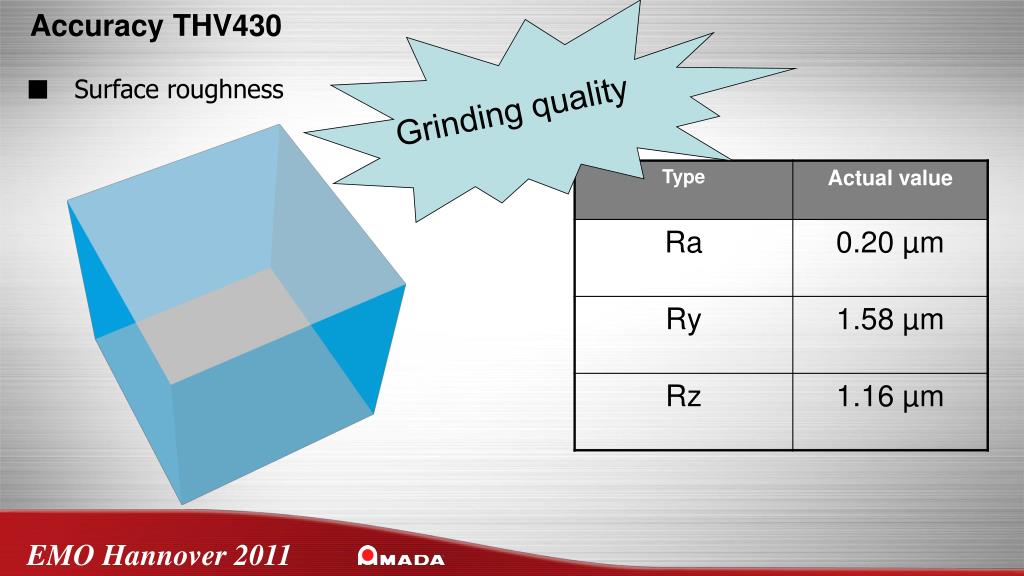 Accuracy THV430

■ Surface roughness

Grinding quality

| Type | Actual value |
|---|---|
| Ra | 0.20 µm |
| Ry | 1.58 µm |
| Rz | 1.16 µm |

EMO Hannover 2011

AMADA